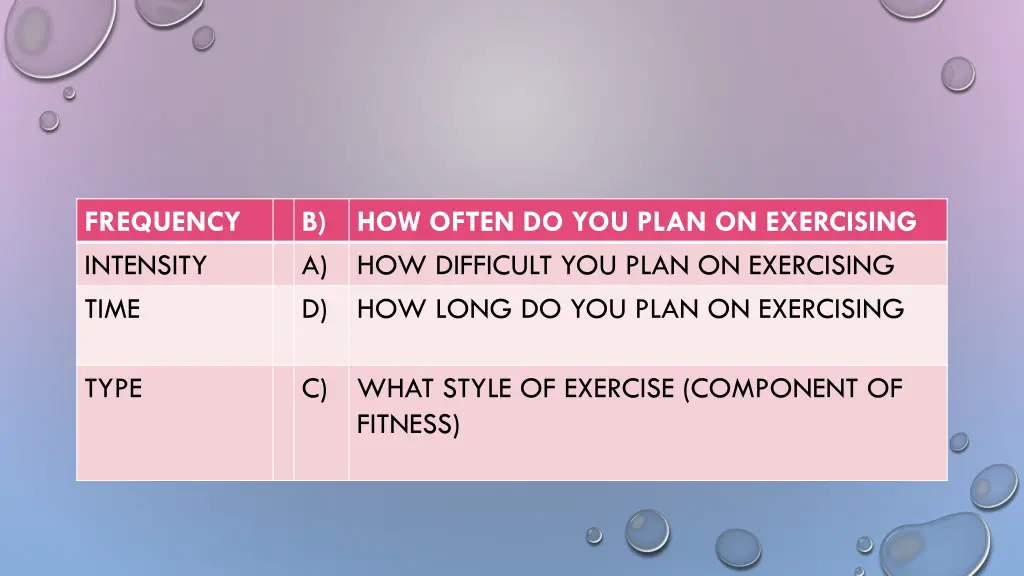 | FREQUENCY | | B) | HOW OFTEN DO YOU PLAN ON EXERCISING |
|---|---|---|---|
| INTENSITY | | A) | HOW DIFFICULT YOU PLAN ON EXERCISING |
| TIME | | D) | HOW LONG DO YOU PLAN ON EXERCISING |
| TYPE | | C) | WHAT STYLE OF EXERCISE (COMPONENT OF FITNESS) |